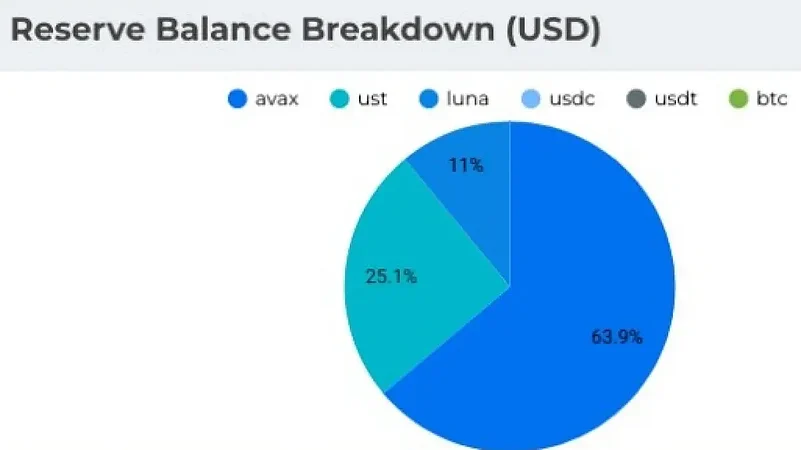 Reserve Balance Breakdown (USD)

avax
ust
luna
usdc
usdt
btc

11%
25.1%
63.9%